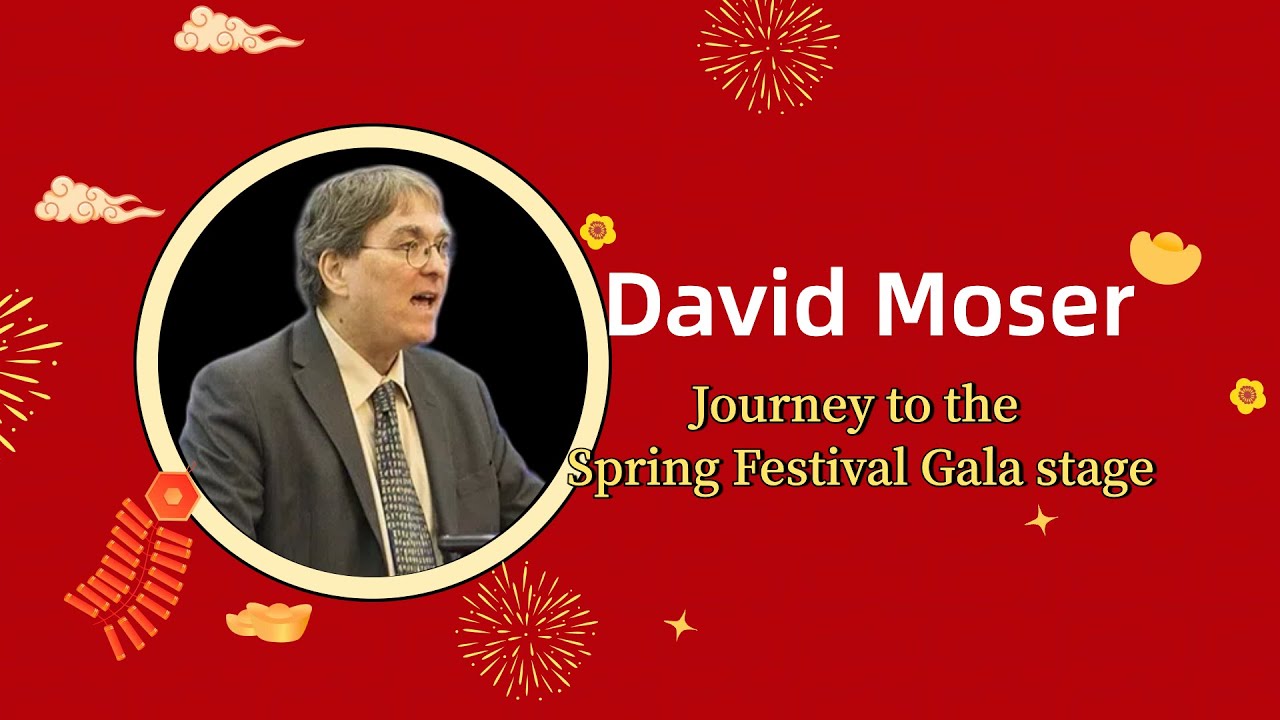 David Moser

Journey to the
Spring Festival Gala stage